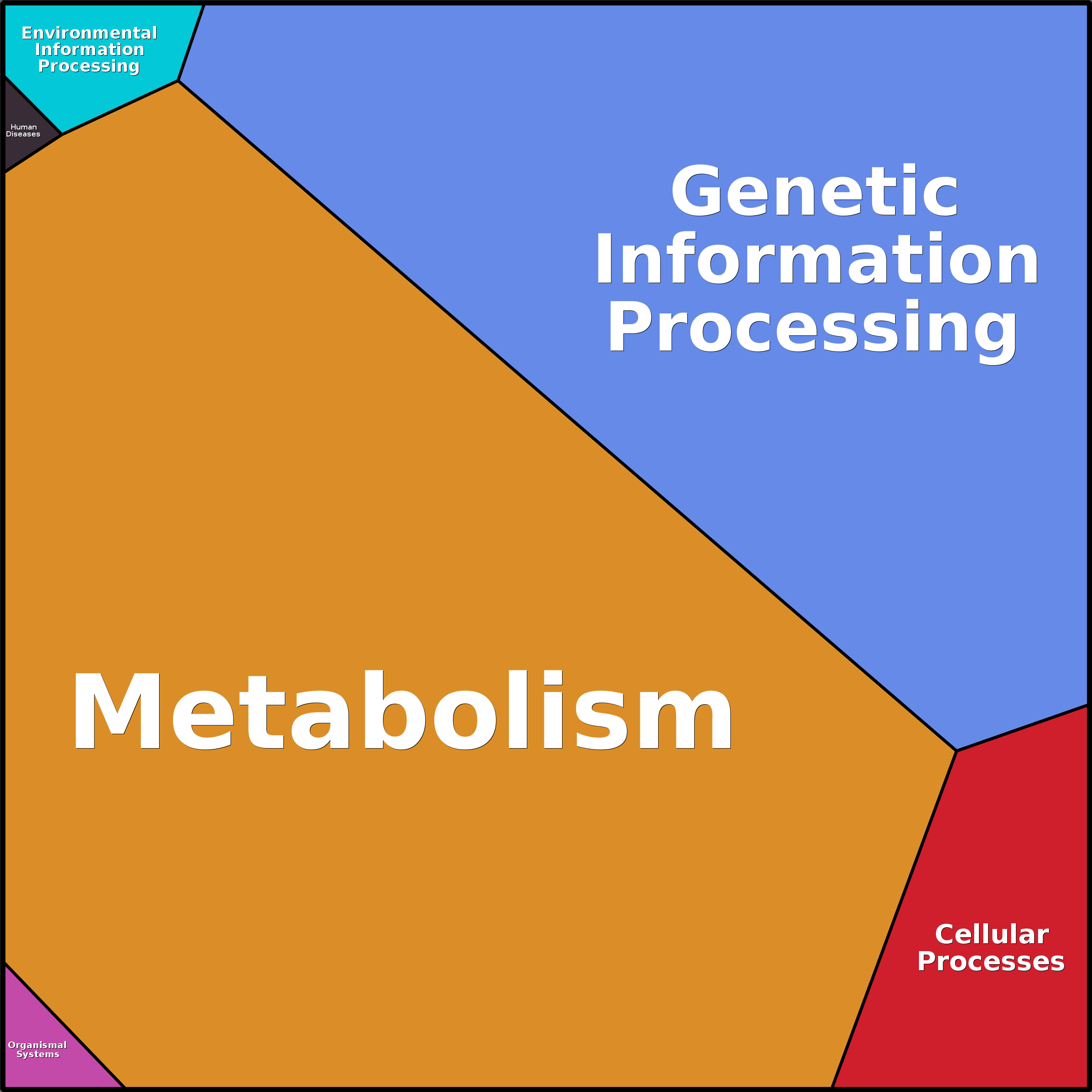 Environmental Information Processing

Human Diseases

Genetic Information Processing

Metabolism

Cellular Processes

Organismal Systems